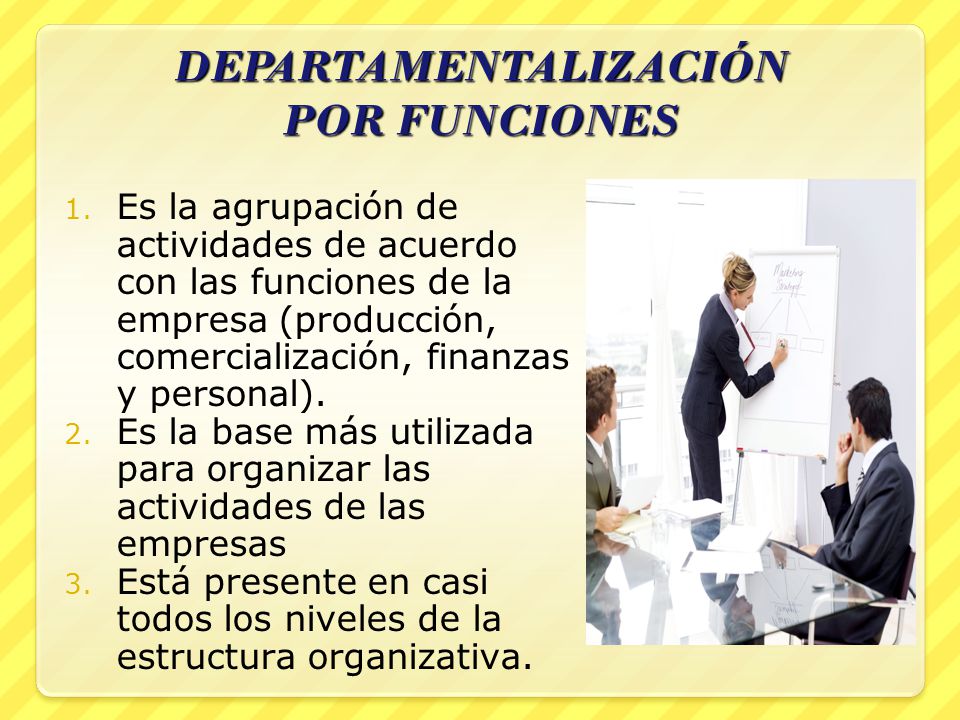 DEPARTAMENTALIZACIÓN POR FUNCIONES

1. Es la agrupación de actividades de acuerdo con las funciones de la empresa (producción, comercialización, finanzas y personal).
2. Es la base más utilizada para organizar las actividades de las empresas
3. Está presente en casi todos los niveles de la estructura organizativa.

Marketing Strategy